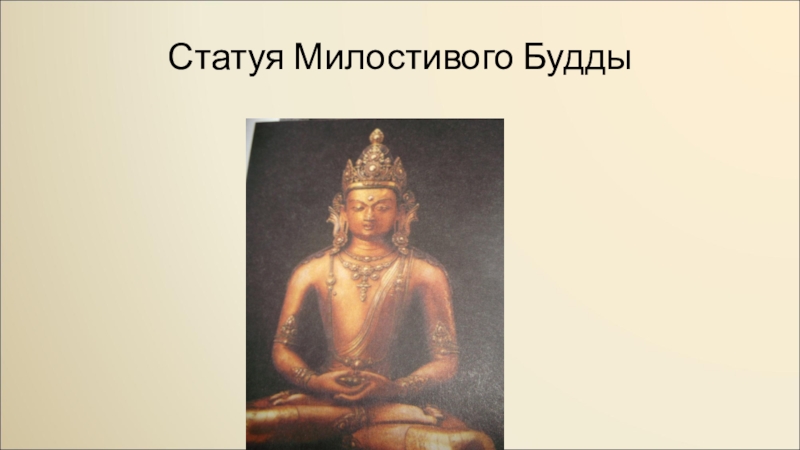 Статуя Милостивого Будды